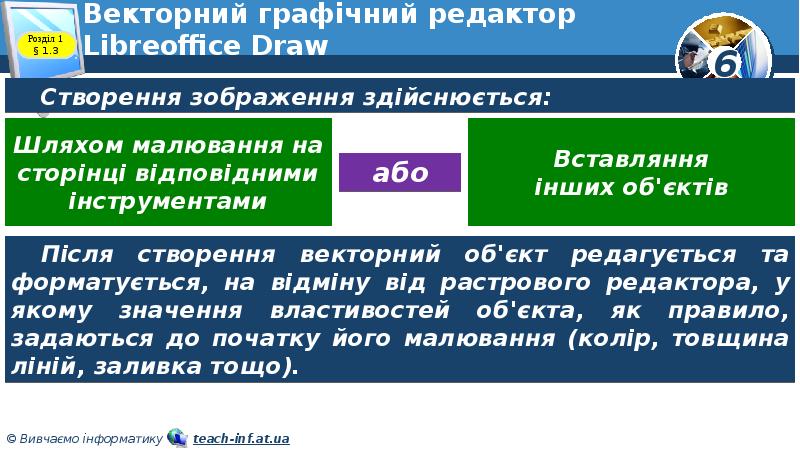 Розділ 1 § 1.3

Векторний графічний редактор Libreoffice Draw

6

Створення зображення здійснюється:

Шляхом малювання на сторінці відповідними інструментами

або

Вставляння інших об'єктів

Після створення векторний об'єкт редагується та форматується, на відміну від растрового редактора, у якому значення властивостей об'єкта, як правило, задаються до початку його малювання (колір, товщина ліній, заливка тощо).

© Вивчаємо інформатику teach-inf.at.ua